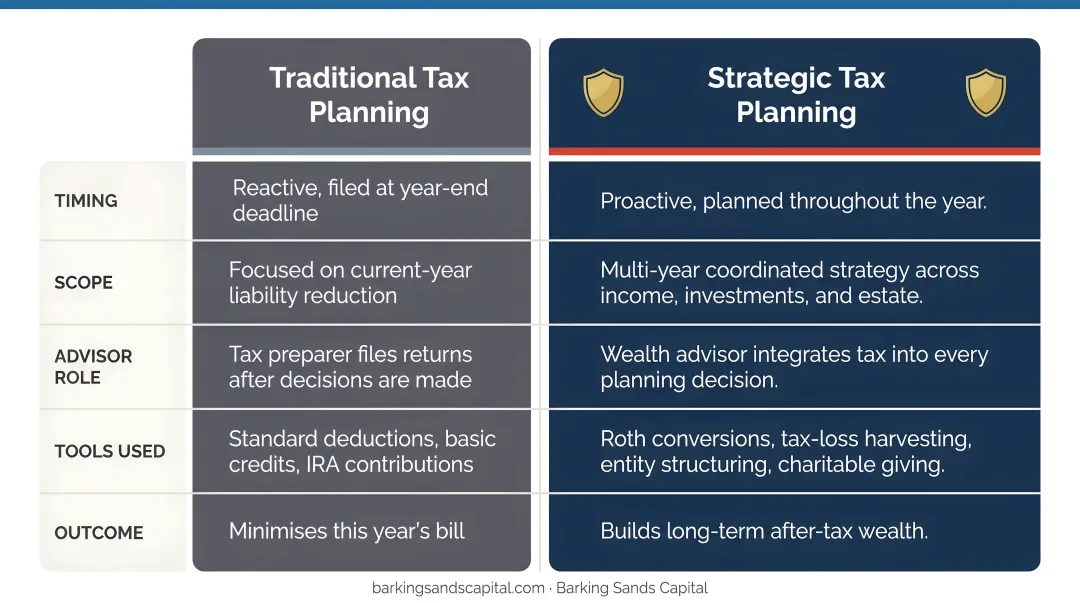 | | Traditional Tax Planning | Strategic Tax Planning |
|---|---|---|
| TIMING | Reactive, filed at year-end deadline | Proactive, planned throughout the year. |
| SCOPE | Focused on current-year liability reduction | Multi-year coordinated strategy across income, investments, and estate. |
| ADVISOR ROLE | Tax preparer files returns after decisions are made | Wealth advisor integrates tax into every planning decision. |
| TOOLS USED | Standard deductions, basic credits, IRA contributions | Roth conversions, tax-loss harvesting, entity structuring, charitable giving. |
| OUTCOME | Minimises this year's bill | Builds long-term after-tax wealth. |

barkingsandscapital.com · Barking Sands Capital